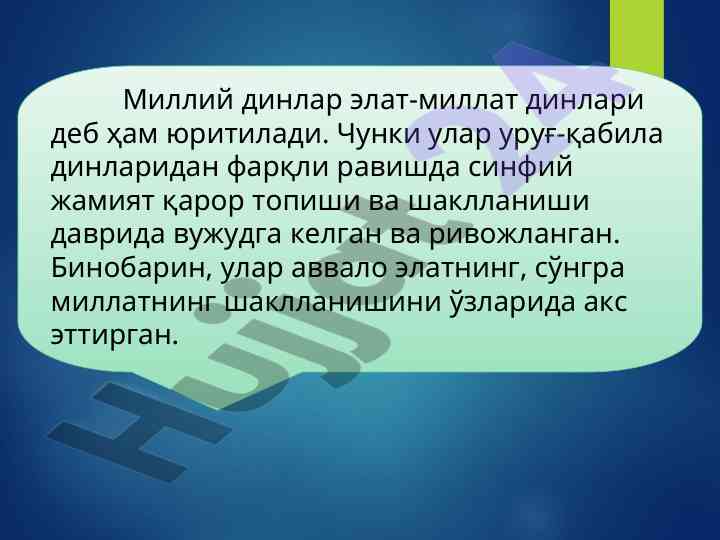 Миллий динлар элат-миллат динлари деб ҳам юритилади. Чунки улар уруғ-қабила динларидан фарқли равишда синфий жамият қарор топиши ва шаклланиши даврида вужудга келган ва ривожланган. Бинобарин, улар аввало элатнинг, сўнгра миллатнинг шаклланишини ўзларида акс эттирган.

Hujjat24